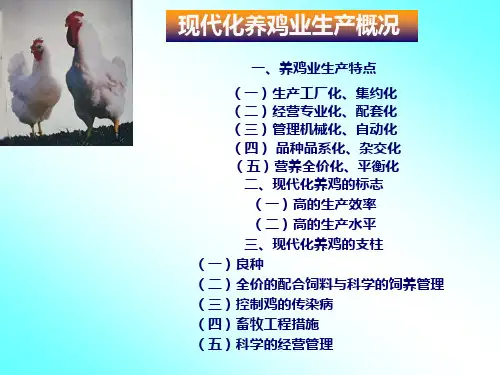 现代化养鸡业生产概况

一、养鸡业生产特点

（一）生产工厂化、集约化
（二）经营专业化、配套化
（三）管理机械化、自动化
（四）品种品系化、杂交化
（五）营养全价化、平衡化

二、现代化养鸡的标志

（一）高的生产效率
（二）高的生产水平

三、现代化养鸡的支柱

（一）良种
（二）全价的配合饲料与科学的饲养管理
（三）控制鸡的传染病
（四）畜牧工程措施
（五）科学的经营管理